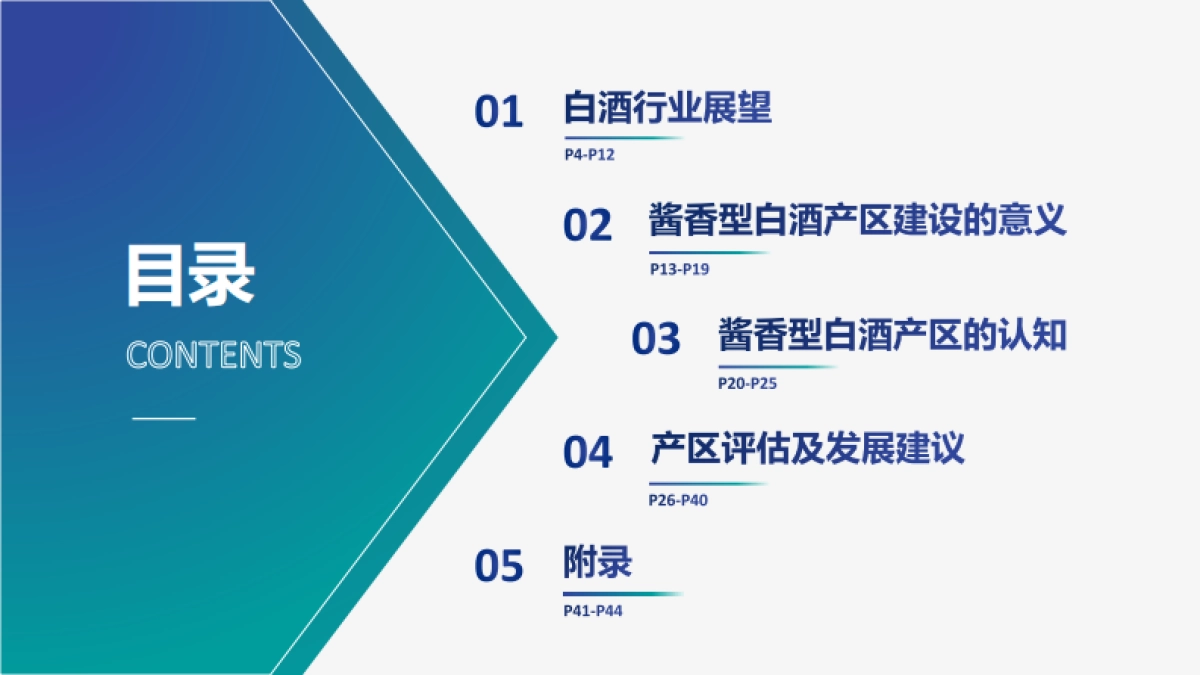 目录

CONTENTS

01 白酒行业展望

P4-P12

02 酱香型白酒产区建设的意义

P13-P19

03 酱香型白酒产区的认知

P20-P25

04 产区评估及发展建议

P26-P40

05 附录

P41-P44